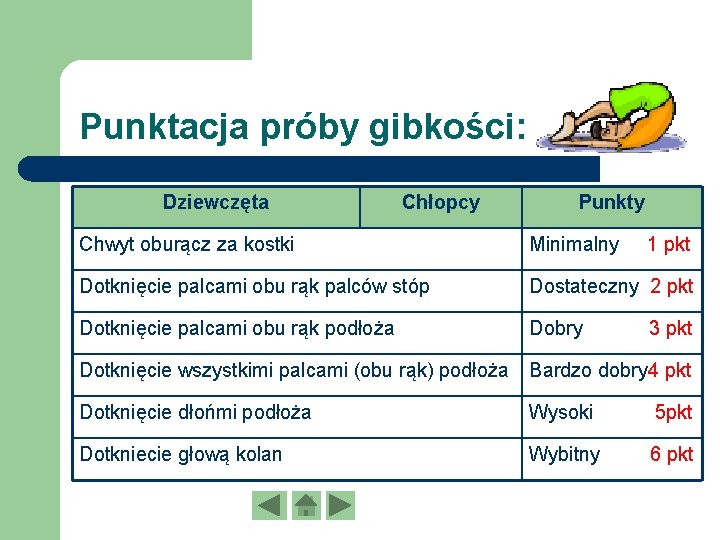 Punktacja próby gibkości:

| Dziewczęta | Chłopcy | Punkty |
|---|---|---|
| Chwyt oburącz za kostki | | Minimalny 1 pkt |
| Dotknięcie palcami obu rąk palców stóp | | Dostateczny 2 pkt |
| Dotknięcie palcami obu rąk podłoża | | Dobry 3 pkt |
| Dotknięcie wszystkimi palcami (obu rąk) podłoża | | Bardzo dobry4 pkt |
| Dotknięcie dłońmi podłoża | | Wysoki 5pkt |
| Dotkniecie głową kolan | | Wybitny 6 pkt |